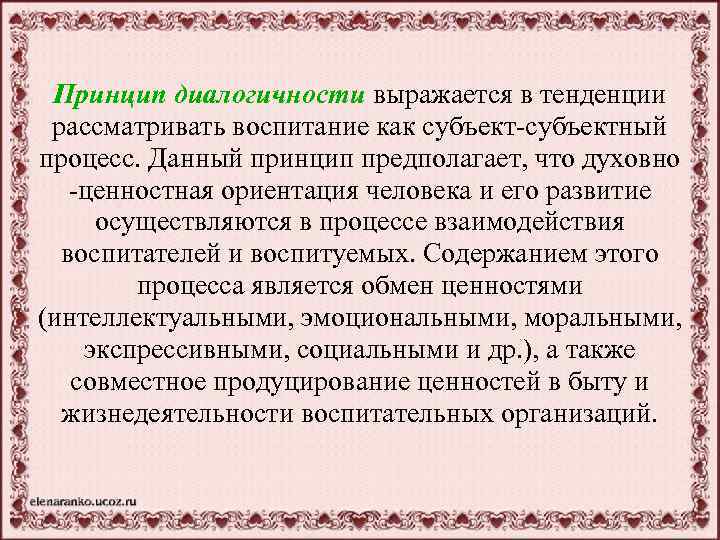 Принцип диалогичности выражается в тенденции рассматривать воспитание как субъект-субъектный процесс. Данный принцип предполагает, что духовно -ценностная ориентация человека и его развитие осуществляются в процессе взаимодействия воспитателей и воспитуемых. Содержанием этого процесса является обмен ценностями (интеллектуальными, эмоциональными, моральными, экспрессивными, социальными и др.), а также совместное продуцирование ценностей в быту и жизнедеятельности воспитательных организаций.

elenaranko.ucoz.ru